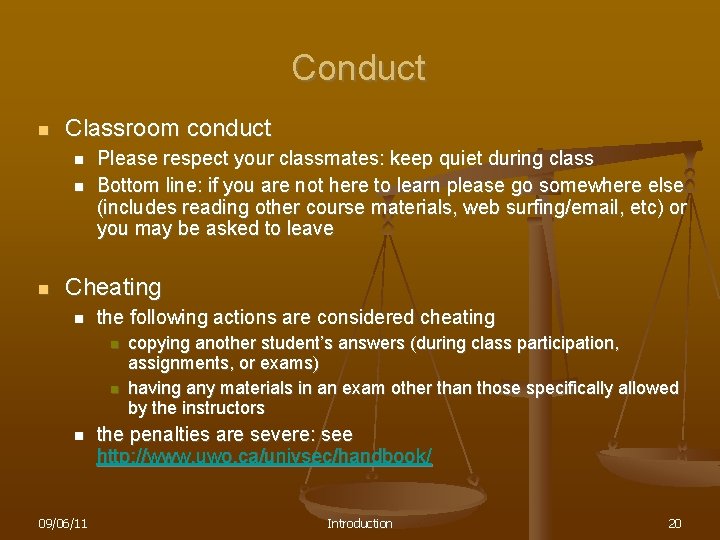 Conduct

Classroom conduct

Please respect your classmates: keep quiet during class

Bottom line: if you are not here to learn please go somewhere else (includes reading other course materials, web surfing/email, etc) or you may be asked to leave

Cheating

the following actions are considered cheating

copying another student's answers (during class participation, assignments, or exams)

having any materials in an exam other than those specifically allowed by the instructors

the penalties are severe: see http://www.uwo.ca/univsec/handbook/

09/06/11

Introduction

20